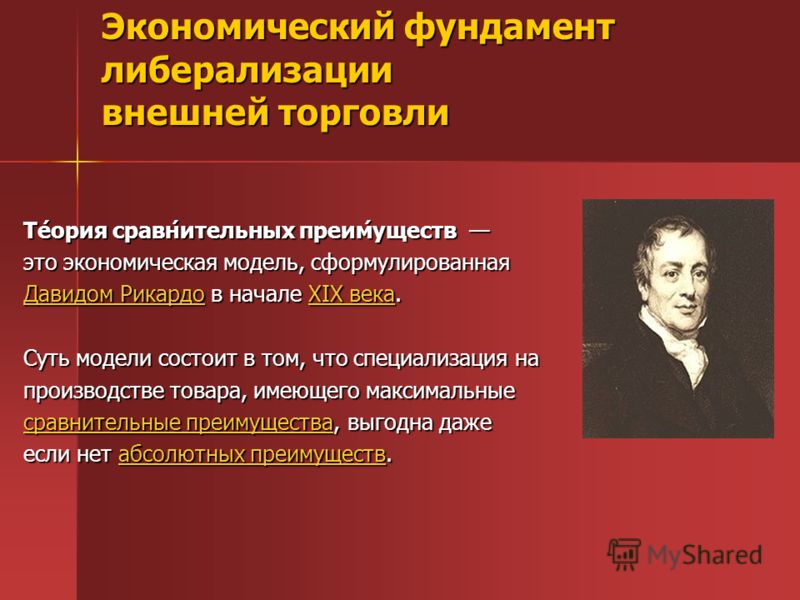 Экономический фундамент либерализации внешней торговли

Тео́рия сравни́тельных преиму́ществ — это экономическая модель, сформулированная Давидом Рикардо в начале XIX века.

Суть модели состоит в том, что специализация на производстве товара, имеющего максимальные сравнительные преимущества, выгодна даже если нет абсолютных преимуществ.

MyShared